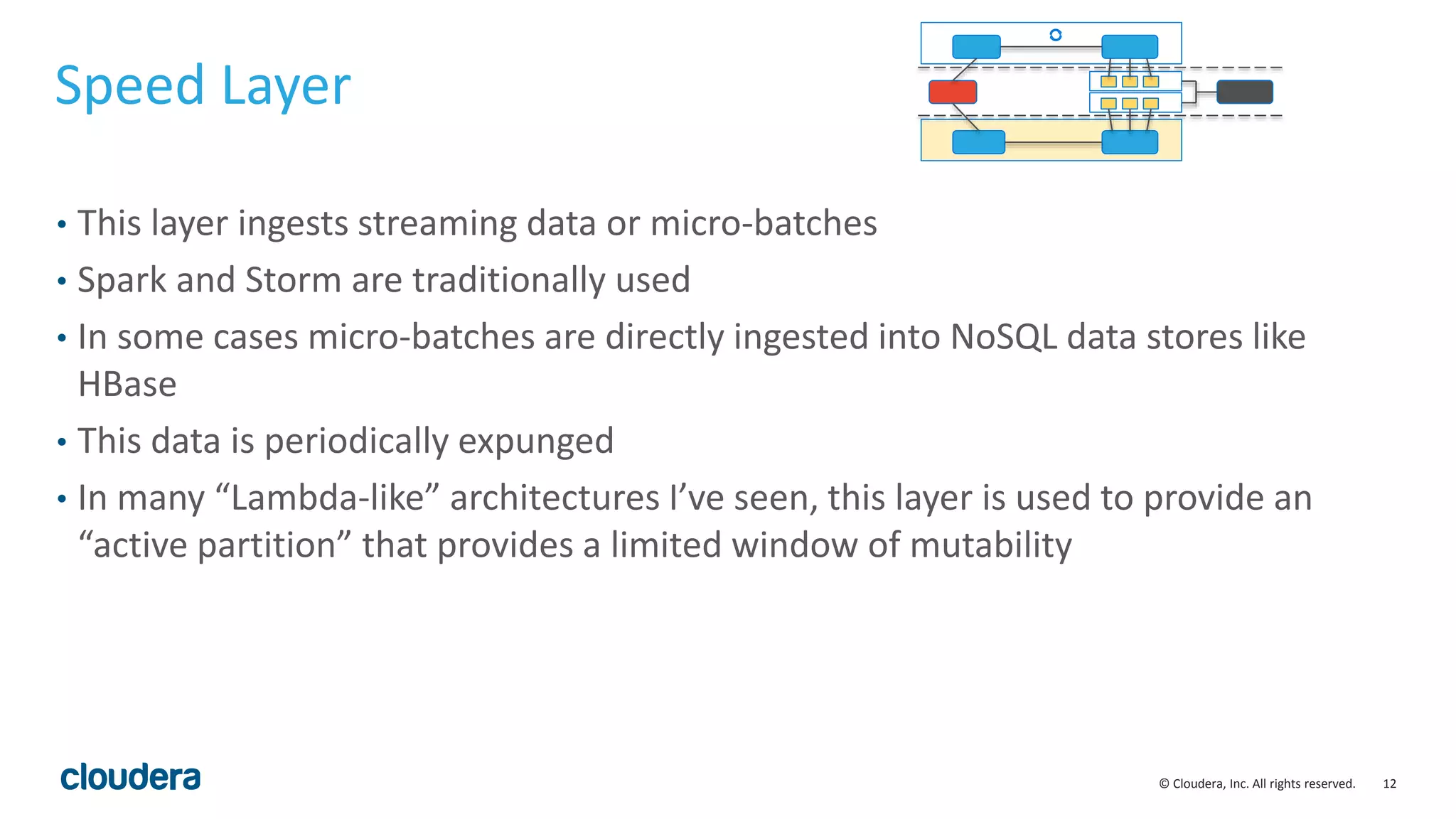 Speed Layer

• This layer ingests streaming data or micro-batches
• Spark and Storm are traditionally used
• In some cases micro-batches are directly ingested into NoSQL data stores like HBase
• This data is periodically expunged
• In many “Lambda-like” architectures I’ve seen, this layer is used to provide an “active partition” that provides a limited window of mutability

cloudera

© Cloudera, Inc. All rights reserved. 12